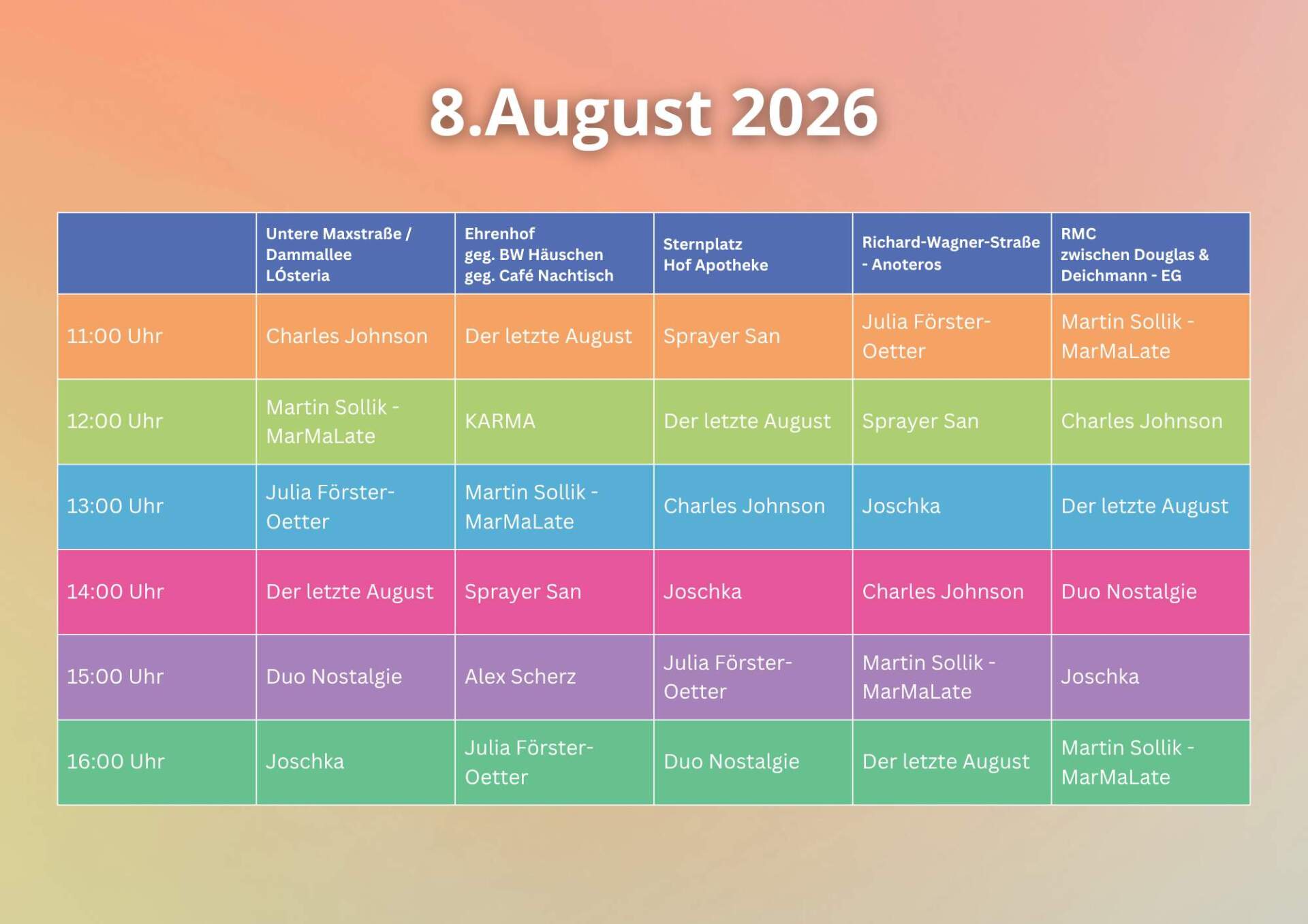 8.August 2026

| | Untere Maxstraße / Dammallee LÓsteria | Ehrenhof geg. BW Häuschen geg. Café Nachtisch | Sternplatz Hof Apotheke | Richard-Wagner-Straße - Anoteros | RMC zwischen Douglas & Deichmann - EG |
|---|---|---|---|---|---|
| 11:00 Uhr | Charles Johnson | Der letzte August | Sprayer San | Julia Förster-Oetter | Martin Sollik - MarMaLate |
| 12:00 Uhr | Martin Sollik - MarMaLate | KARMA | Der letzte August | Sprayer San | Charles Johnson |
| 13:00 Uhr | Julia Förster-Oetter | Martin Sollik - MarMaLate | Charles Johnson | Joschka | Der letzte August |
| 14:00 Uhr | Der letzte August | Sprayer San | Joschka | Charles Johnson | Duo Nostalgie |
| 15:00 Uhr | Duo Nostalgie | Alex Scherz | Julia Förster-Oetter | Martin Sollik - MarMaLate | Joschka |
| 16:00 Uhr | Joschka | Julia Förster-Oetter | Duo Nostalgie | Der letzte August | Martin Sollik - MarMaLate |